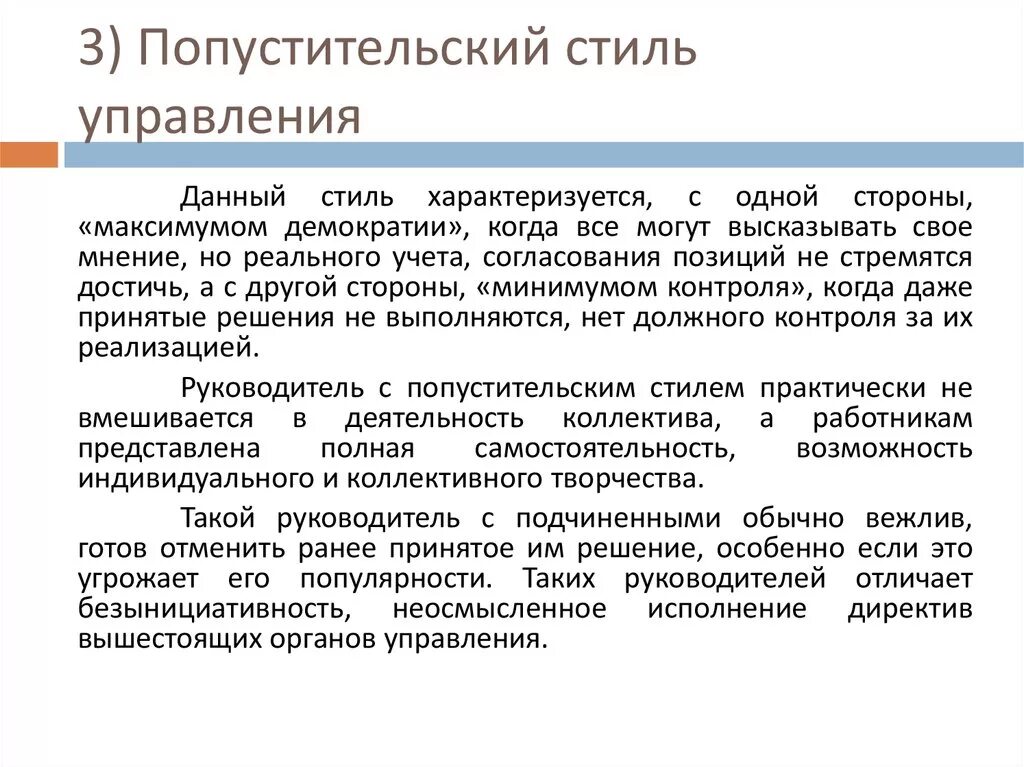 3) Попустительский стиль управления

Данный стиль характеризуется, с одной стороны, «максимумом демократии», когда все могут высказывать свое мнение, но реального учета, согласования позиций не стремятся достичь, а с другой стороны, «минимумом контроля», когда даже принятые решения не выполняются, нет должного контроля за их реализацией.

Руководитель с попустительским стилем практически не вмешивается в деятельность коллектива, а работникам представлена полная самостоятельность, возможность индивидуального и коллективного творчества.

Такой руководитель с подчиненными обычно вежлив, готов отменить ранее принятое им решение, особенно если это угрожает его популярности. Таких руководителей отличает безынициативность, неосмысленное исполнение директив вышестоящих органов управления.